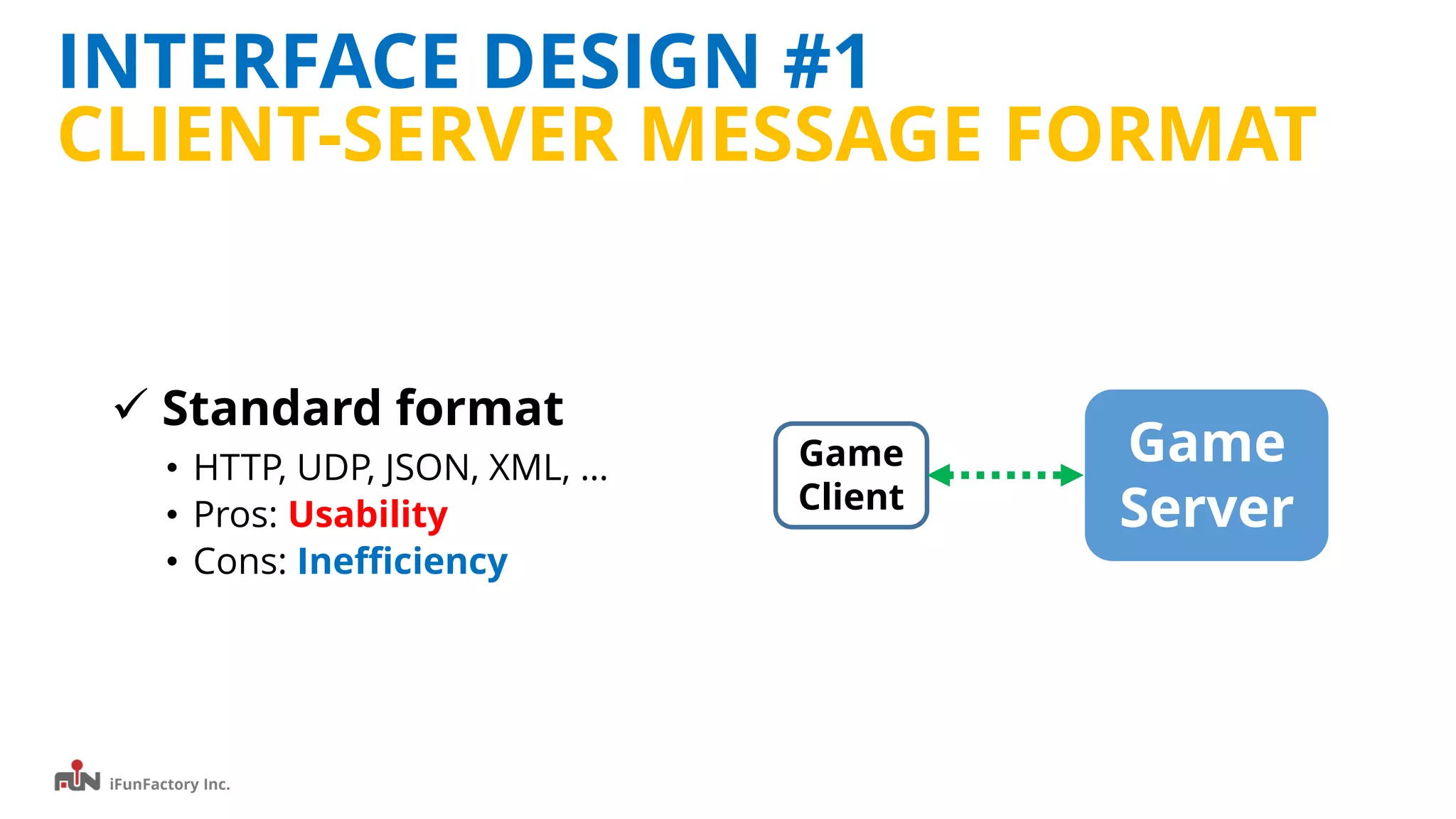 INTERFACE DESIGN #1
CLIENT-SERVER MESSAGE FORMAT

✓ Standard format
• HTTP, UDP, JSON, XML, ...
• Pros: Usability
• Cons: Inefficiency

Game Client

Game Server

FUN iFunFactory Inc.